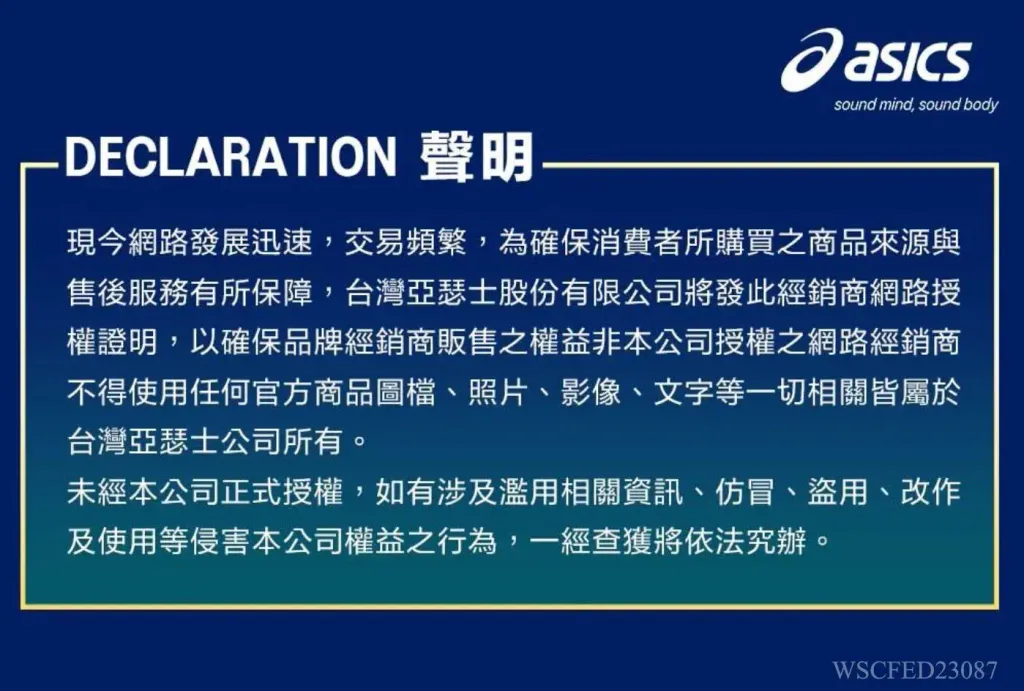 asics
sound mind, sound body

DECLARATION 聲明

現今網路發展迅速，交易頻繁，為確保消費者所購買之商品來源與售後服務有所保障，台灣亞瑟士股份有限公司將發此經銷商網路授權證明，以確保品牌經銷商販售之權益非本公司授權之網路經銷商不得使用任何官方商品圖檔、照片、影像、文字等一切相關皆屬於台灣亞瑟士公司所有。
未經本公司正式授權，如有涉及濫用相關資訊、仿冒、盜用、改作及使用等侵害本公司權益之行為，一經查獲將依法究辦。

WSCFED23087